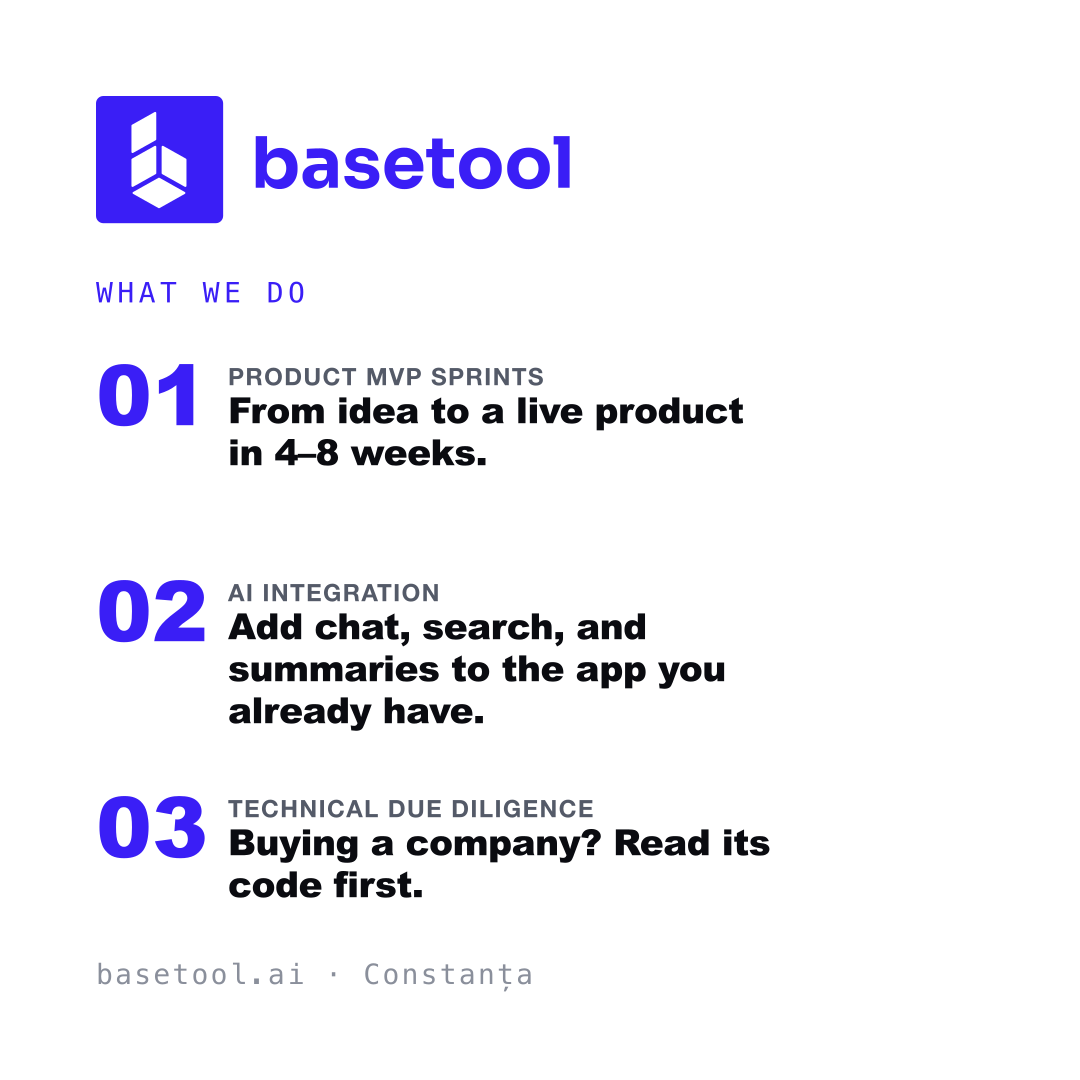 basetool

WHAT WE DO

01
PRODUCT MVP SPRINTS
From idea to a live product in 4–8 weeks.

02
AI INTEGRATION
Add chat, search, and summaries to the app you already have.

03
TECHNICAL DUE DILIGENCE
Buying a company? Read its code first.

basetool.ai · Constanța